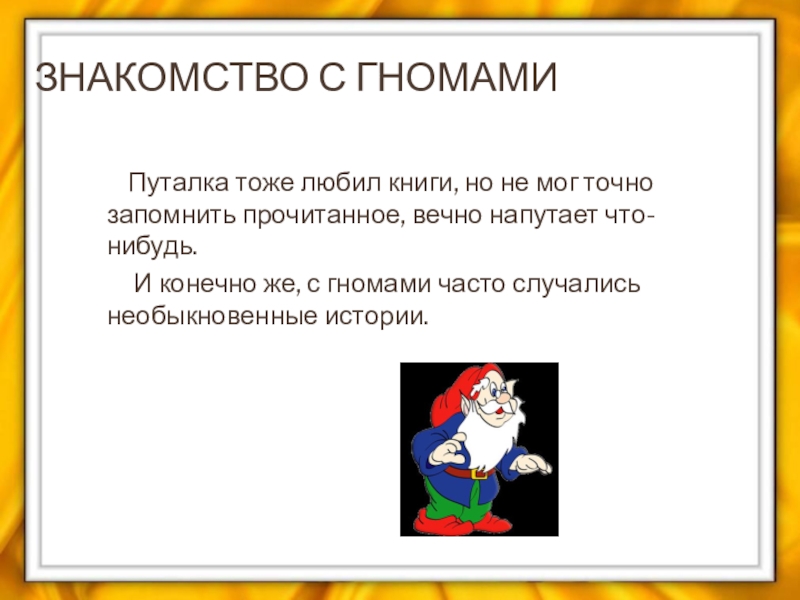 ЗНАКОМСТВО С ГНОМАМИ

Путалка тоже любил книги, но не мог точно запомнить прочитанное, вечно напутает что-нибудь.

И конечно же, с гномами часто случались необыкновенные истории.